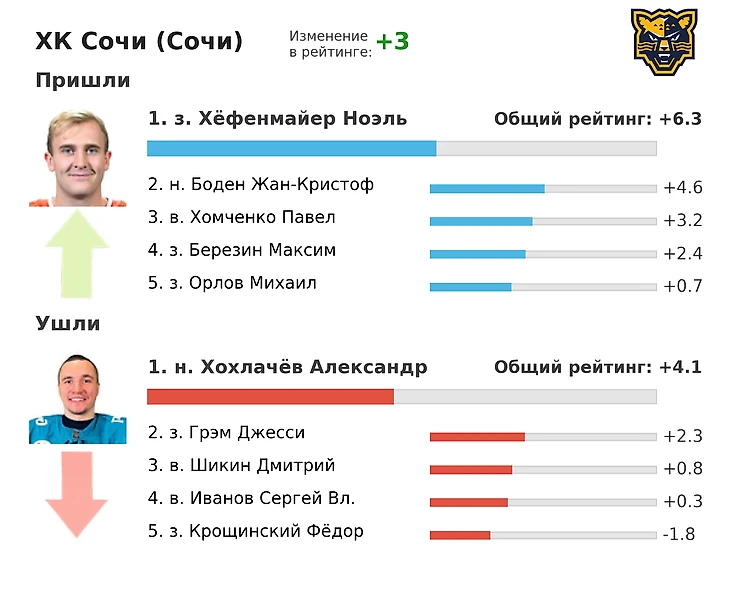 ХК Сочи (Сочи)

Изменение в рейтинге: +3

Пришли

1. з. Хёфенмайер Ноэль

Общий рейтинг: +6.3

2. н. Боден Жан-Кристоф +4.6

3. в. Хомченко Павел +3.2

4. з. Березин Максим +2.4

5. з. Орлов Михаил +0.7

Ушли

1. н. Хохлачёв Александр

Общий рейтинг: +4.1

2. з. Грэм Джесси +2.3

3. в. Шикин Дмитрий +0.8

4. в. Иванов Сергей Вл. +0.3

5. з. Крощинский Фёдор -1.8